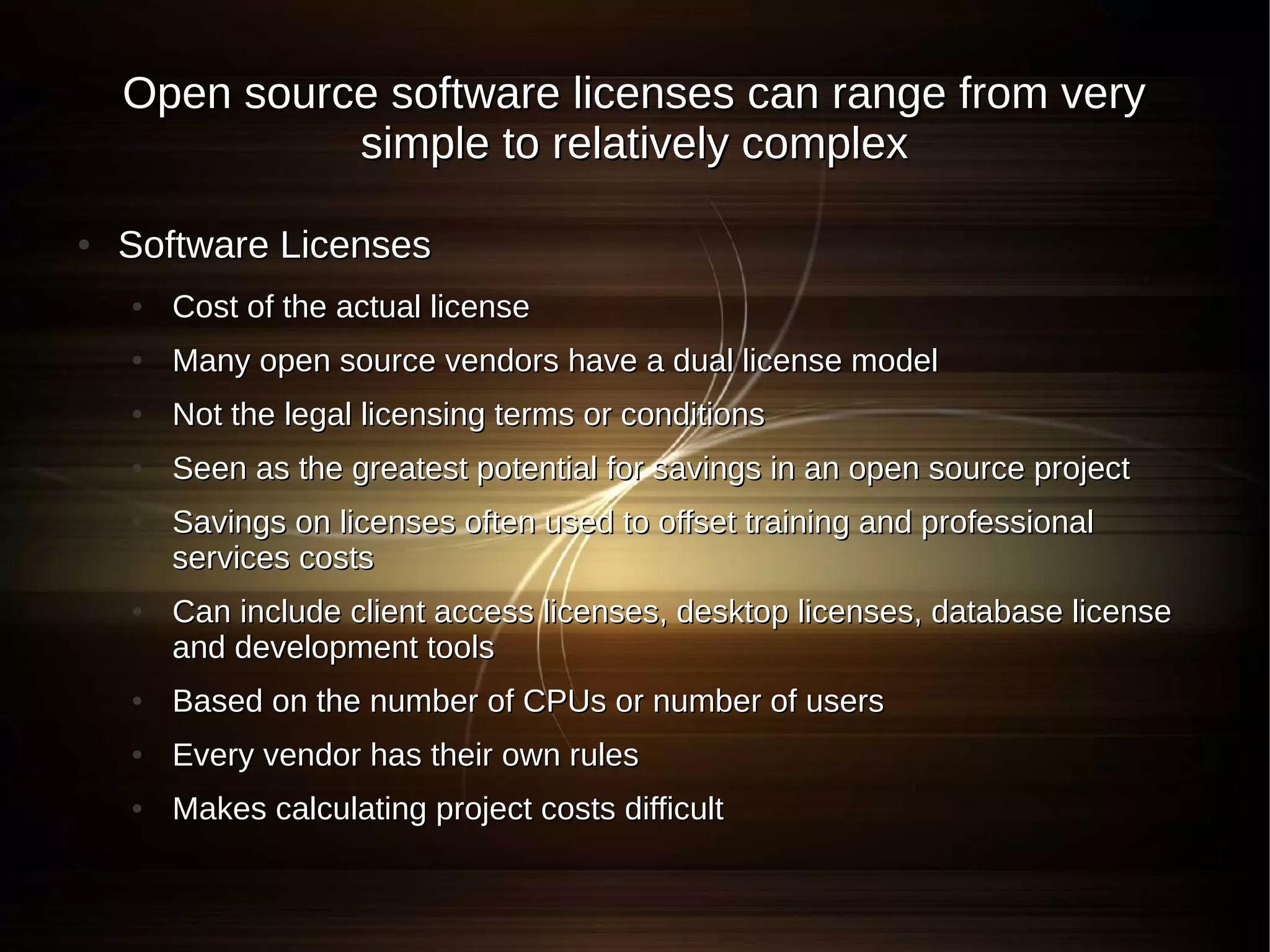 Open source software licenses can range from very simple to relatively complex

• Software Licenses
  • Cost of the actual license
  • Many open source vendors have a dual license model
  • Not the legal licensing terms or conditions
  • Seen as the greatest potential for savings in an open source project
  • Savings on licenses often used to offset training and professional services costs
  • Can include client access licenses, desktop licenses, database license and development tools
  • Based on the number of CPUs or number of users
  • Every vendor has their own rules
  • Makes calculating project costs difficult